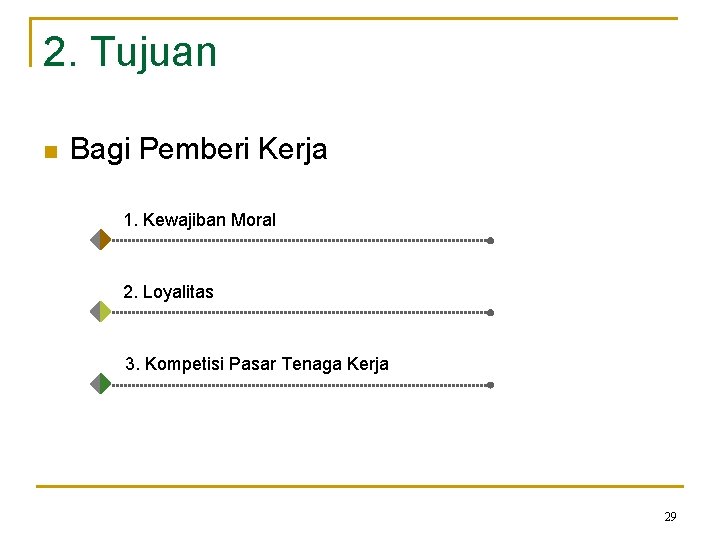 2. Tujuan

Bagi Pemberi Kerja

1. Kewajiban Moral

2. Loyalitas

3. Kompetisi Pasar Tenaga Kerja

29